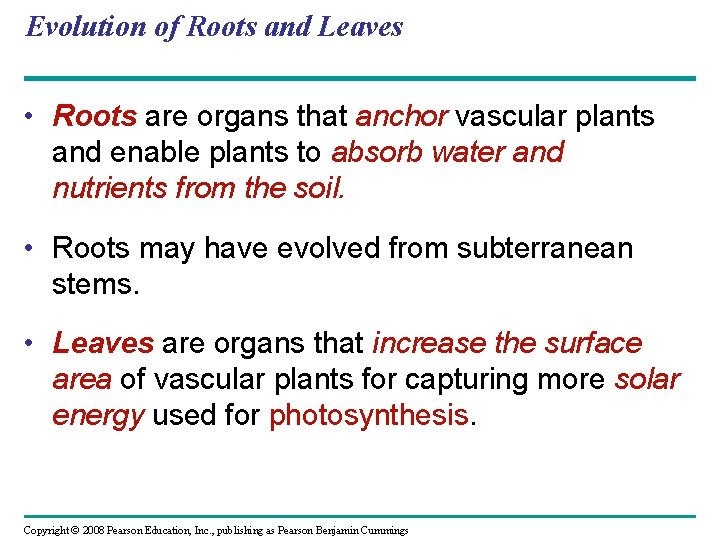 Evolution of Roots and Leaves

• Roots are organs that anchor vascular plants and enable plants to absorb water and nutrients from the soil.

• Roots may have evolved from subterranean stems.

• Leaves are organs that increase the surface area of vascular plants for capturing more solar energy used for photosynthesis.

Copyright © 2008 Pearson Education, Inc., publishing as Pearson Benjamin Cummings